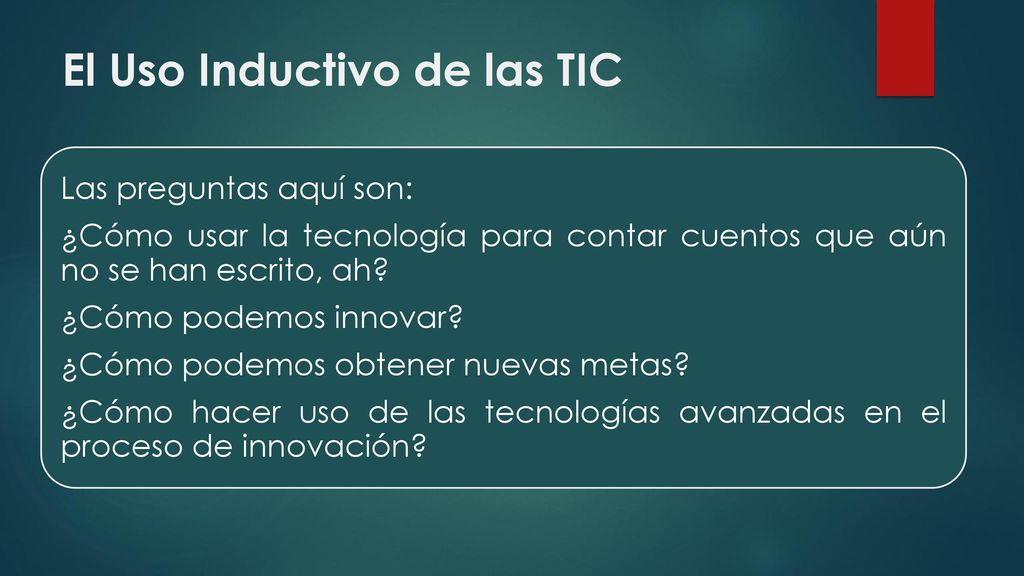 El Uso Inductivo de las TIC

Las preguntas aquí son:

¿Cómo usar la tecnología para contar cuentos que aún no se han escrito, ah?

¿Cómo podemos innovar?

¿Cómo podemos obtener nuevas metas?

¿Cómo hacer uso de las tecnologías avanzadas en el proceso de innovación?